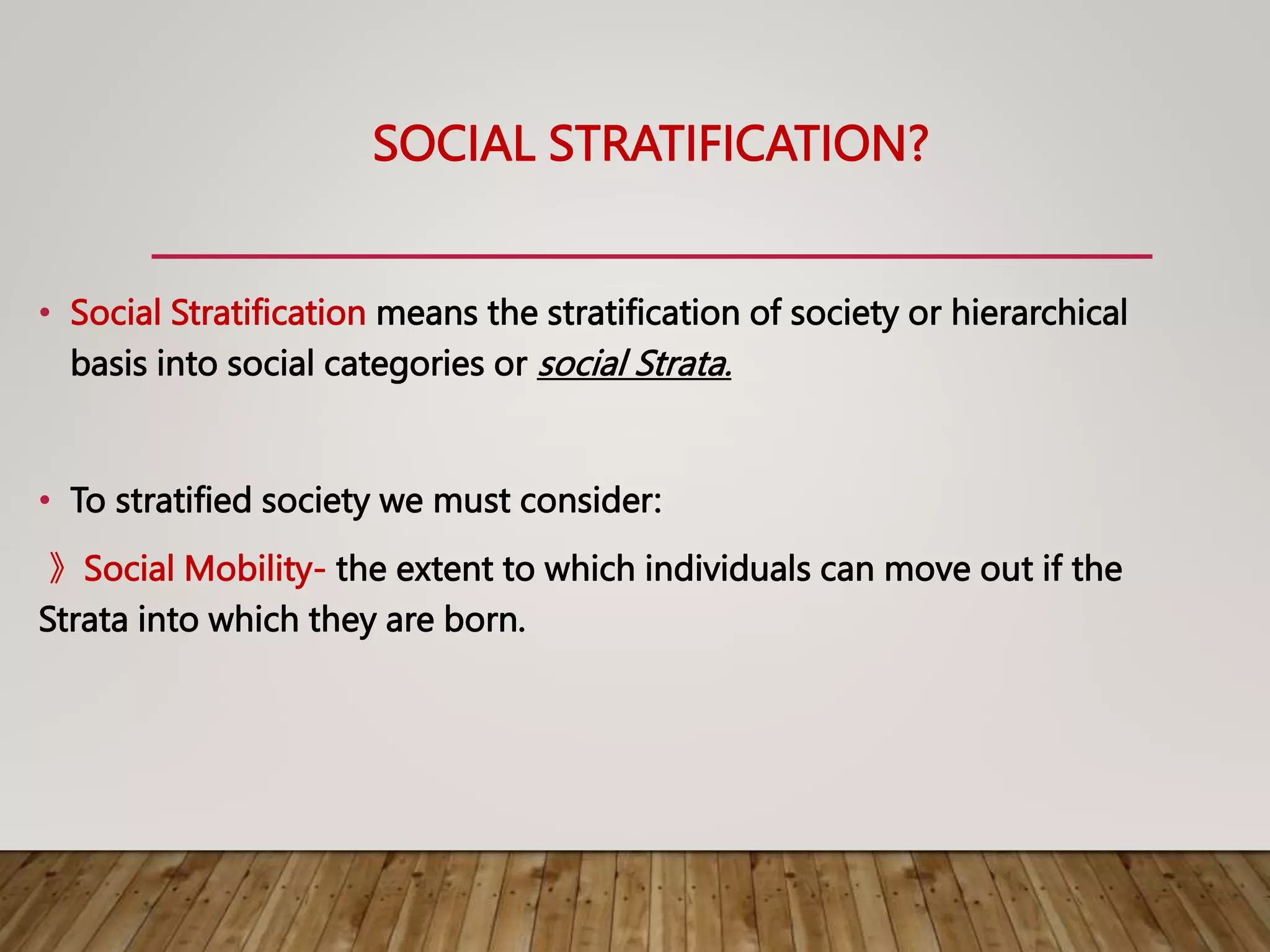 SOCIAL STRATIFICATION?

• Social Stratification means the stratification of society or hierarchical basis into social categories or social Strata.

• To stratified society we must consider:

》Social Mobility- the extent to which individuals can move out if the Strata into which they are born.